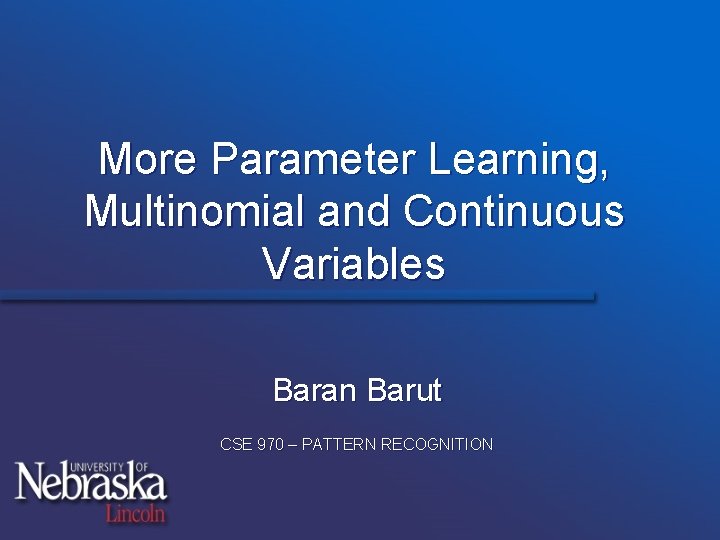 More Parameter Learning, Multinomial and Continuous Variables

Baran Barut

CSE 970 – PATTERN RECOGNITION

UNIVERSITY OF Nebraska Lincoln